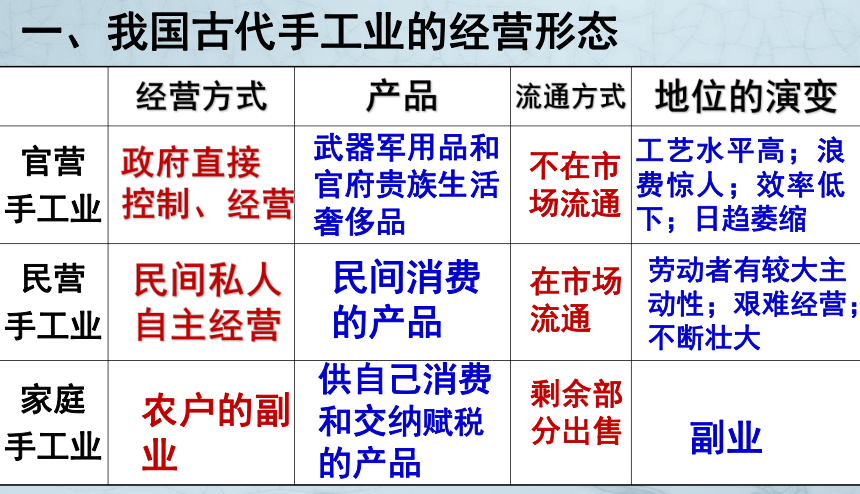 一、我国古代手工业的经营形态

|  | 经营方式 | 产品 | 流通方式 | 地位的演变 |
|---|---|---|---|---|
| 官营手工业 | 政府直接控制、经营 | 武器军用品和官府贵族生活奢侈品 | 不在市场流通 | 工艺水平高；浪费惊人；效率低下；日趋萎缩 |
| 民营手工业 | 民间私人自主经营 | 民间消费的产品 | 在市场流通 | 劳动者有较大主动性；艰难经营；不断壮大 |
| 家庭手工业 | 农户的副业 | 供自己消费和交纳赋税的产品 | 剩余部分出售 | 副业 |